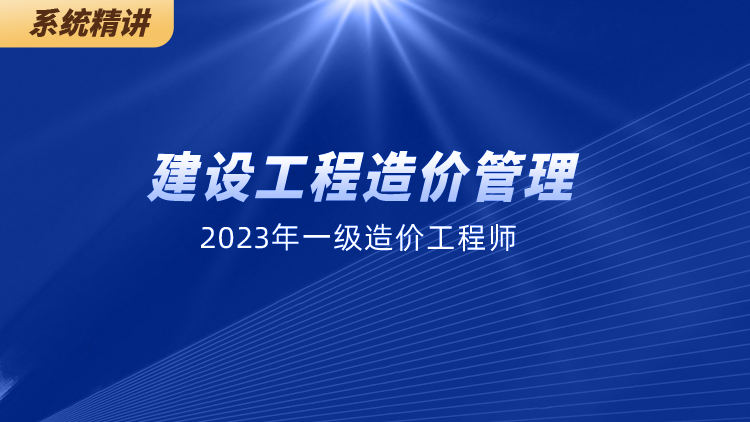 系统精讲

建设工程造价管理

2023年一级造价工程师